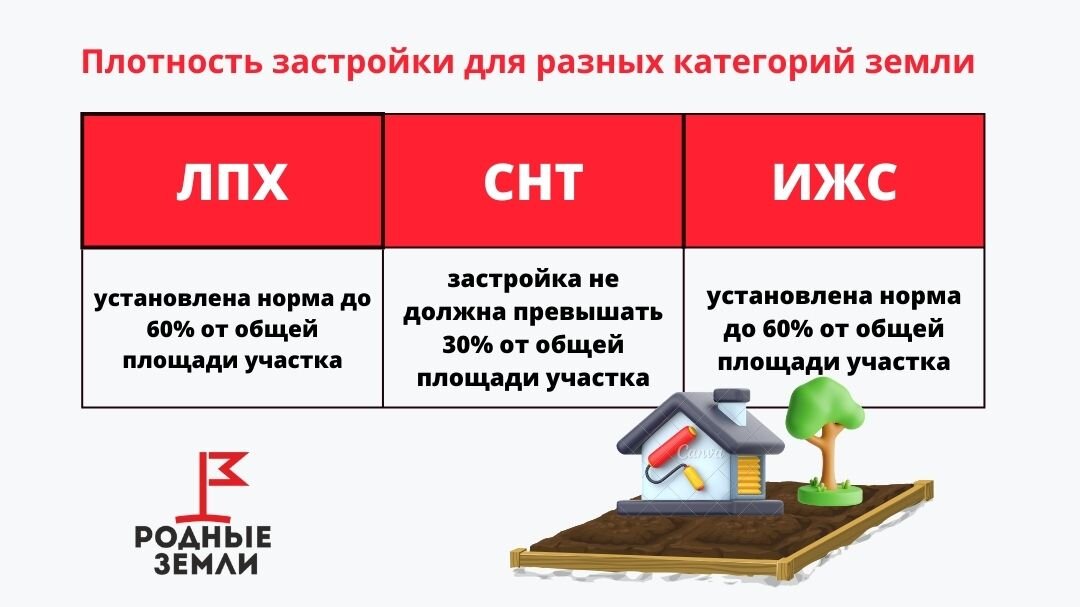 Плотность застройки для разных категорий земли

| ЛПХ | СНТ | ИЖС |
|---|---|---|
| установлена норма до 60% от общей площади участка | застройка не должна превышать 30% от общей площади участка | установлена норма до 60% от общей площади участка |

Canva

РОДНЫЕ ЗЕМЛИ